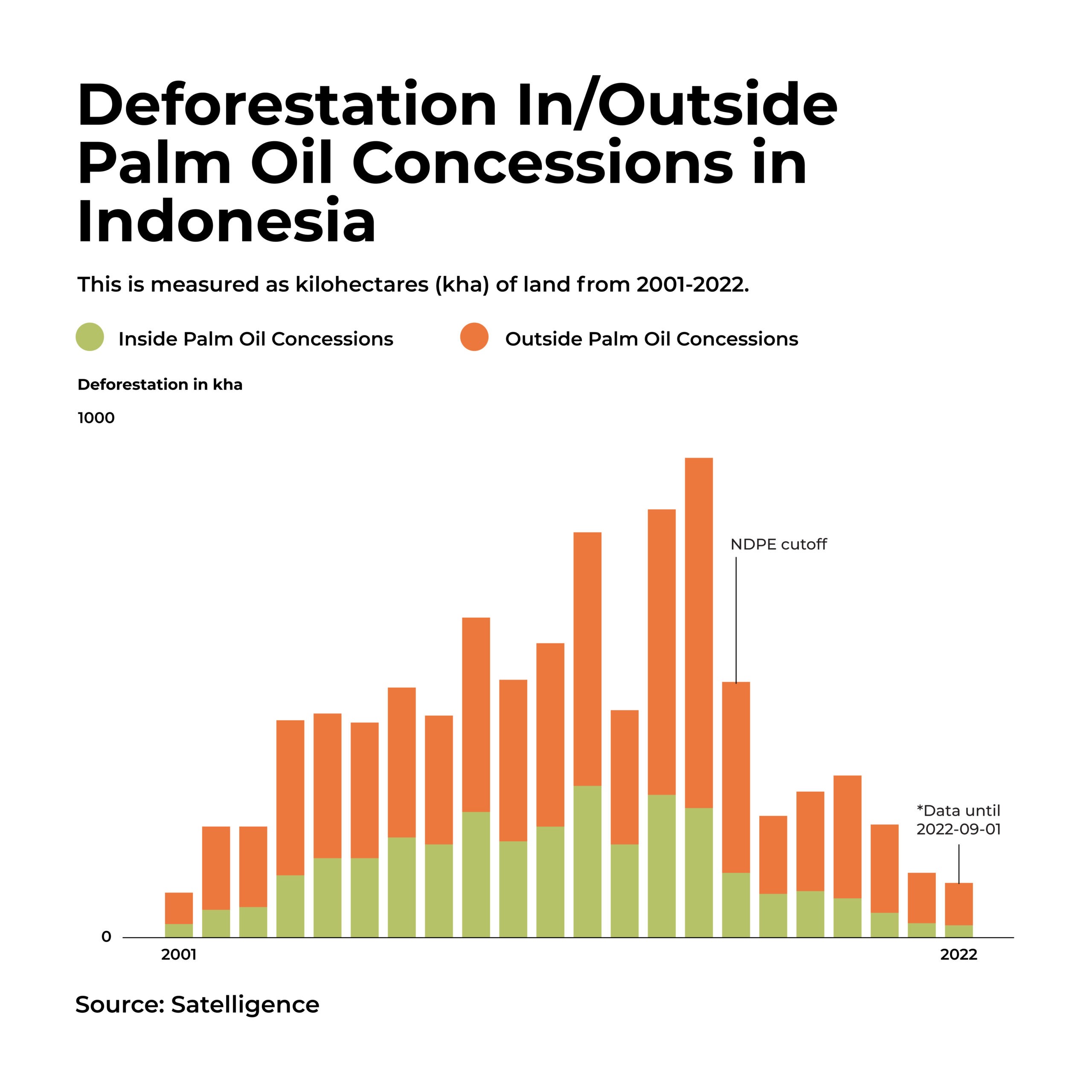 Deforestation In/Outside Palm Oil Concessions in Indonesia

This is measured as kilohectares (kha) of land from 2001-2022.

Inside Palm Oil Concessions

Outside Palm Oil Concessions

Deforestation in kha

1000

NDPE cutoff

*Data until 2022-09-01

0

2001

2022

Source: Satelligence